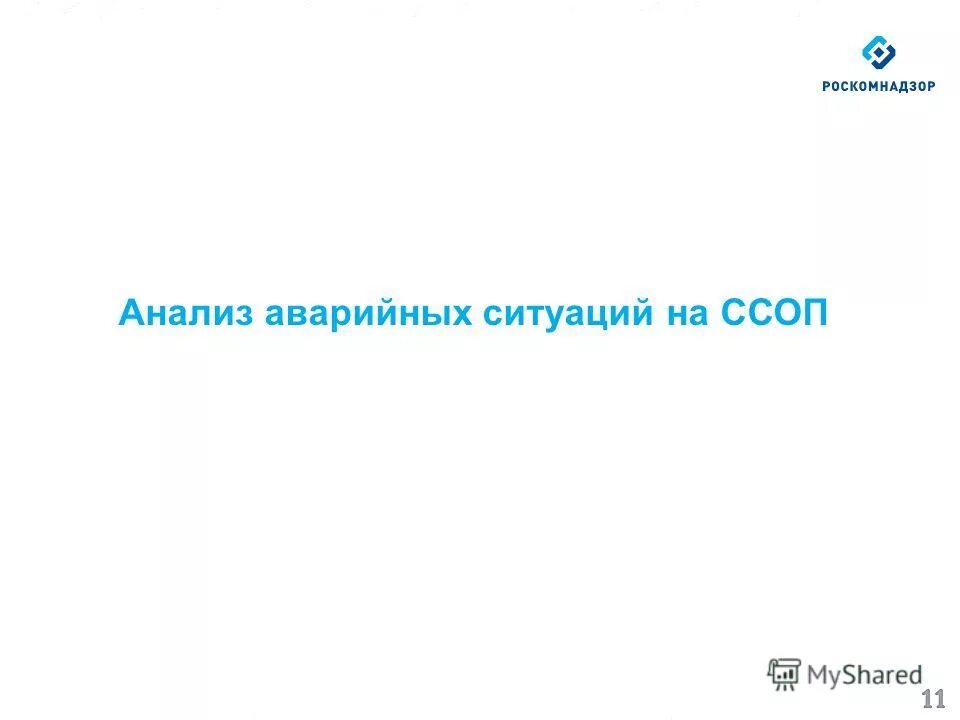 РОСКОМНАДЗОР

Анализ аварийных ситуаций на ССОП

MyShared

11